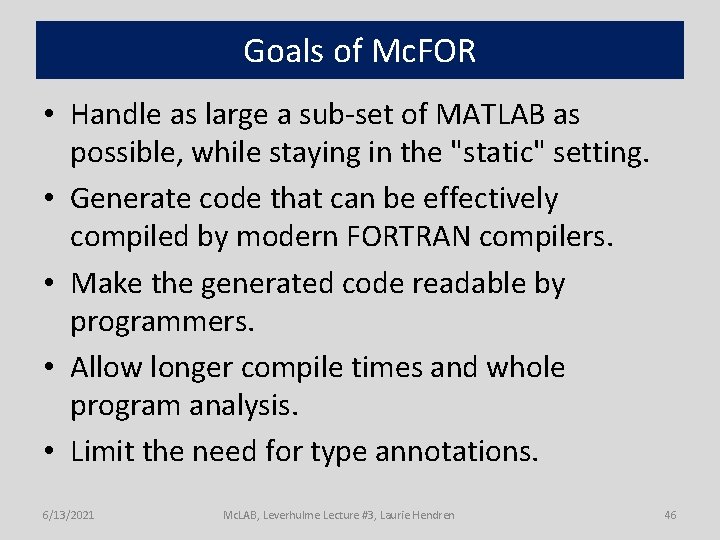 Goals of McFOR

• Handle as large a sub-set of MATLAB as possible, while staying in the "static" setting.
• Generate code that can be effectively compiled by modern FORTRAN compilers.
• Make the generated code readable by programmers.
• Allow longer compile times and whole program analysis.
• Limit the need for type annotations.

6/13/2021 McLAB, Leverhulme Lecture #3, Laurie Hendren 46